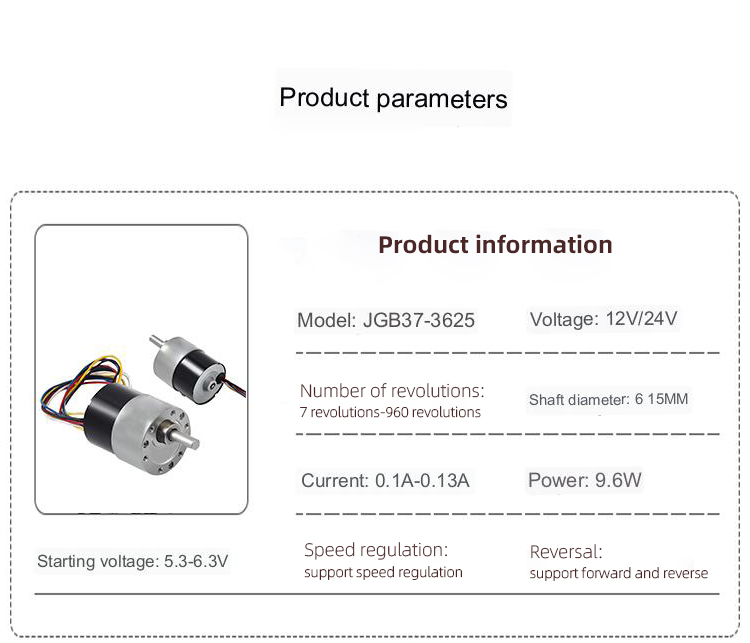 Product parameters

Product information

Model: JGB37-3625

Voltage: 12V/24V

Number of revolutions:
7 revolutions-960 revolutions

Shaft diameter: 6 15MM

Current: 0.1A-0.13A

Power: 9.6W

Starting voltage: 5.3-6.3V

Speed regulation:
support speed regulation

Reversal:
support forward and reverse